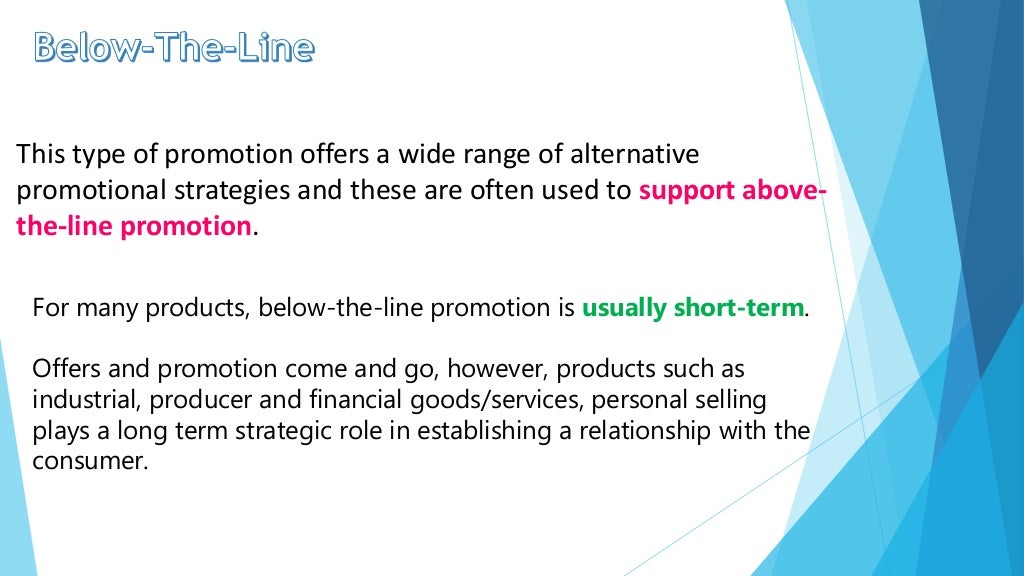 Below-The-Line

This type of promotion offers a wide range of alternative promotional strategies and these are often used to support above-the-line promotion.

For many products, below-the-line promotion is usually short-term.

Offers and promotion come and go, however, products such as industrial, producer and financial goods/services, personal selling plays a long term strategic role in establishing a relationship with the consumer.